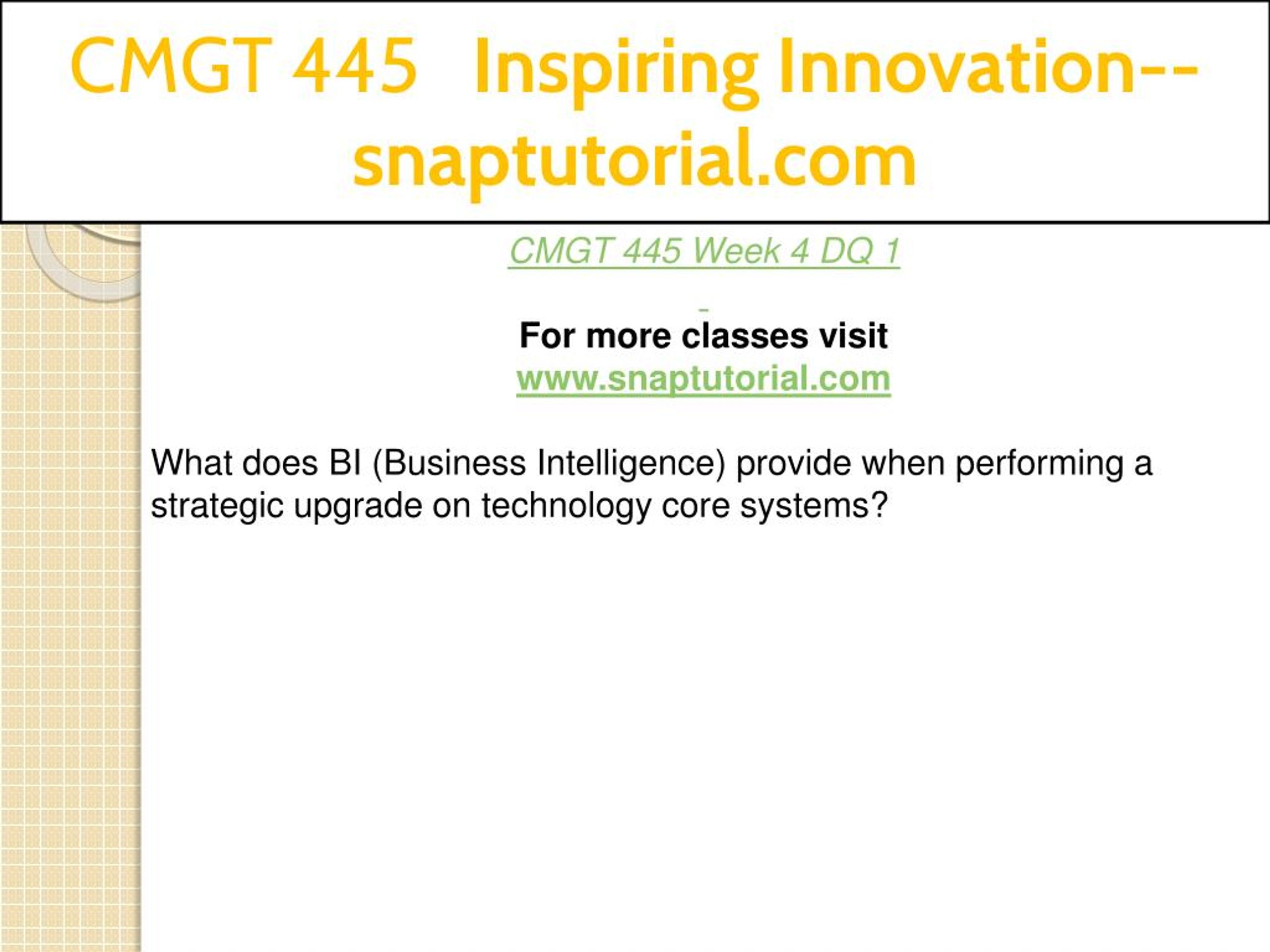 CMGT 445 Inspiring Innovation--snaptutorial.com

CMGT 445 Week 4 DQ 1

For more classes visit
www.snaptutorial.com

What does BI (Business Intelligence) provide when performing a strategic upgrade on technology core systems?